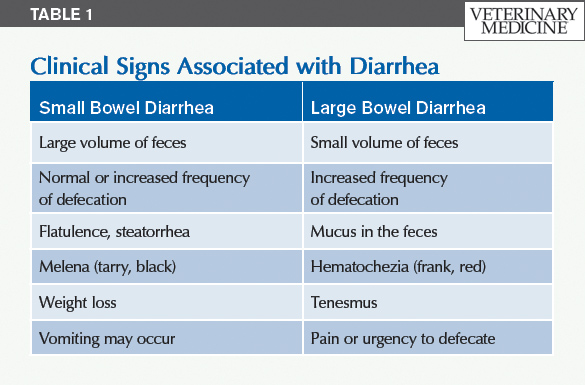 TABLE 1

VETERINARY MEDICINE

Clinical Signs Associated with Diarrhea

| Small Bowel Diarrhea | Large Bowel Diarrhea |
|---|---|
| Large volume of feces | Small volume of feces |
| Normal or increased frequency of defecation | Increased frequency of defecation |
| Flatulence, steatorrhea | Mucus in the feces |
| Melena (tarry, black) | Hematochezia (frank, red) |
| Weight loss | Tenesmus |
| Vomiting may occur | Pain or urgency to defecate |